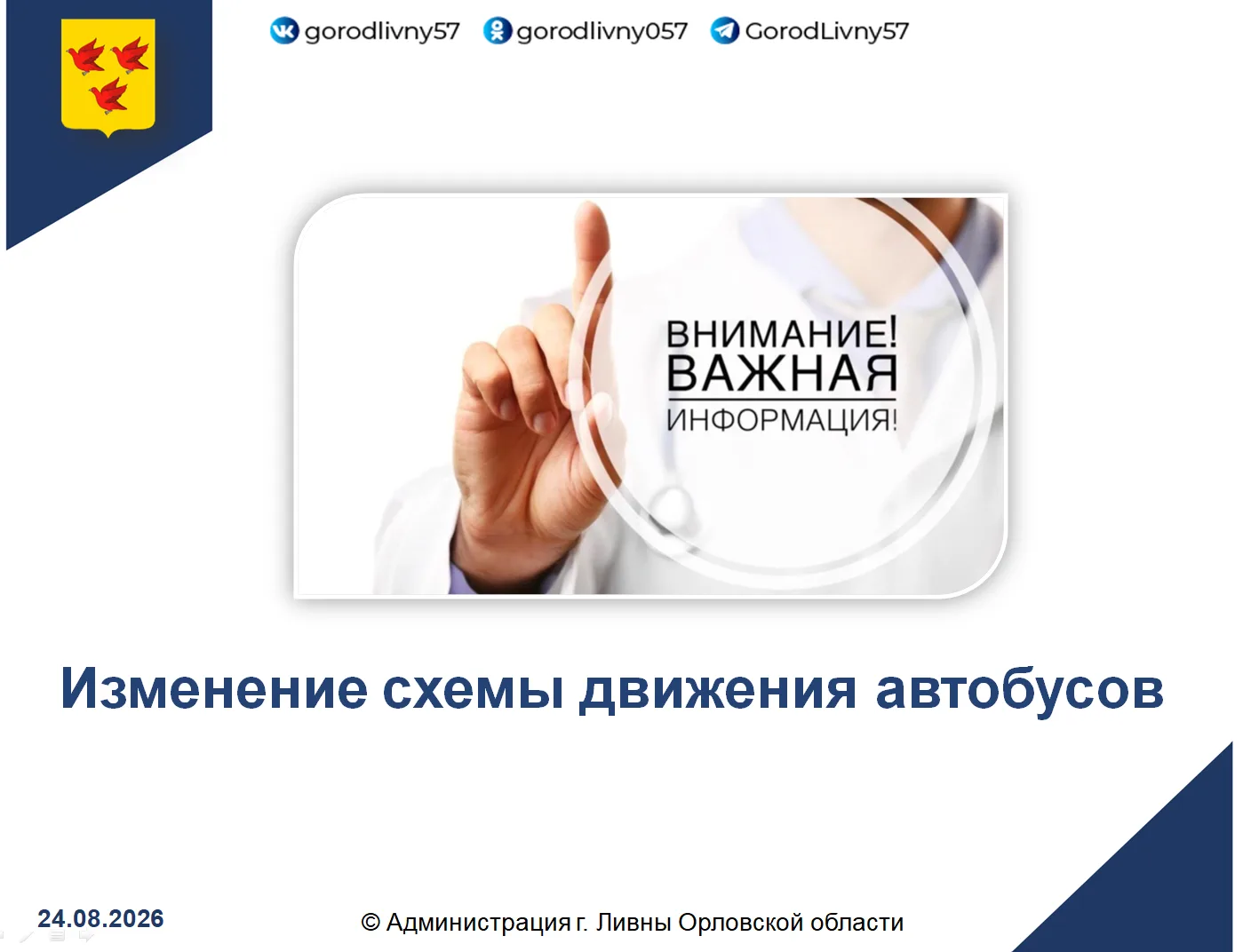 gorodlivny57 gorodlivny057 GorodLivny57

ВНИМАНИЕ!
ВАЖНАЯ
ИНФОРМАЦИЯ!

Изменение схемы движения автобусов

24.08.2026

© Администрация г. Ливны Орловской области